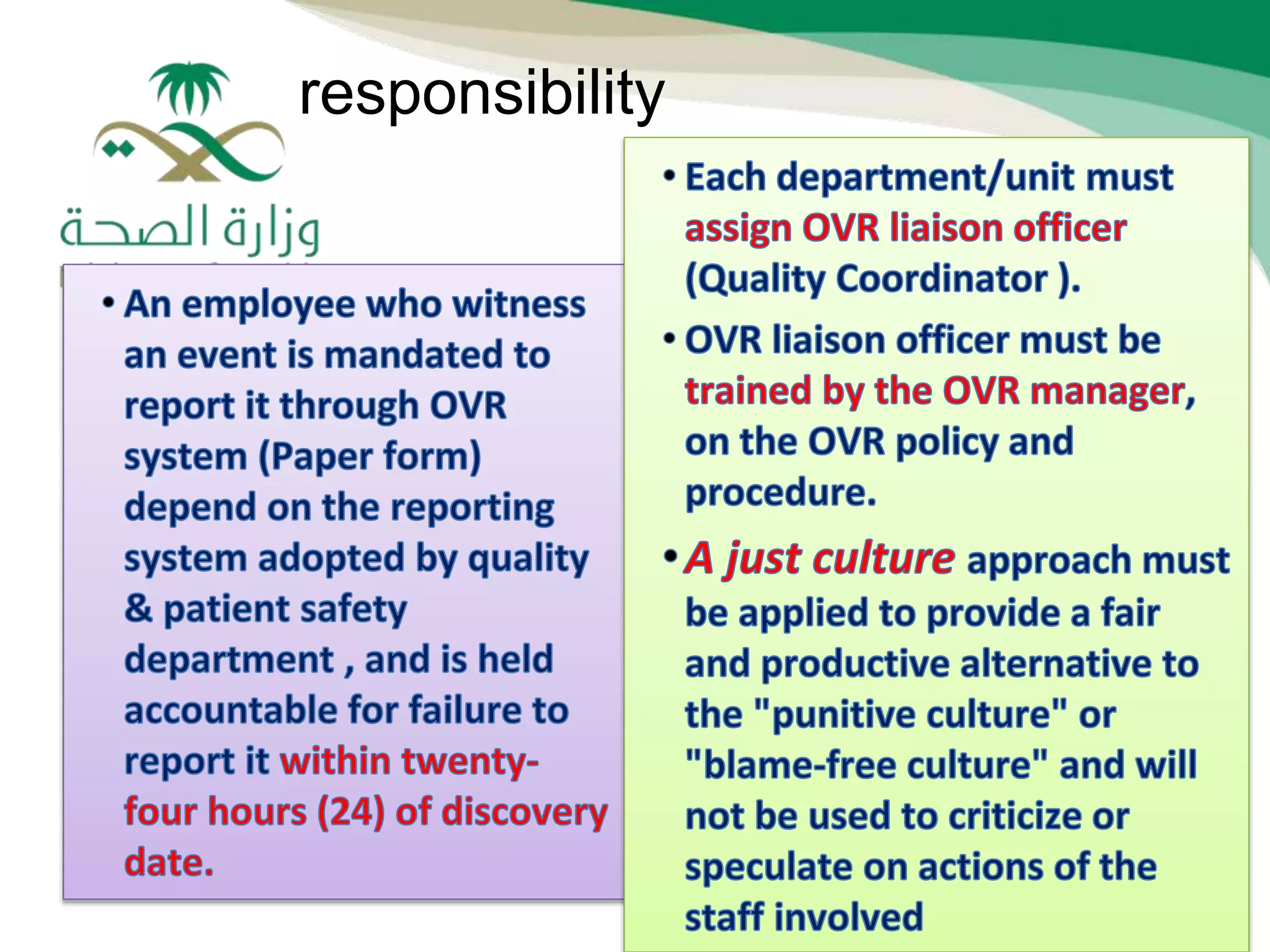 وزارة الصحة

responsibility

• An employee who witness an event is mandated to report it through OVR system (Paper form) depend on the reporting system adopted by quality & patient safety department , and is held accountable for failure to report it within twenty-four hours (24) of discovery date.

• Each department/unit must assign OVR liaison officer (Quality Coordinator ).

• OVR liaison officer must be trained by the OVR manager, on the OVR policy and procedure.

• A just culture approach must be applied to provide a fair and productive alternative to the "punitive culture" or "blame-free culture" and will not be used to criticize or speculate on actions of the staff involved